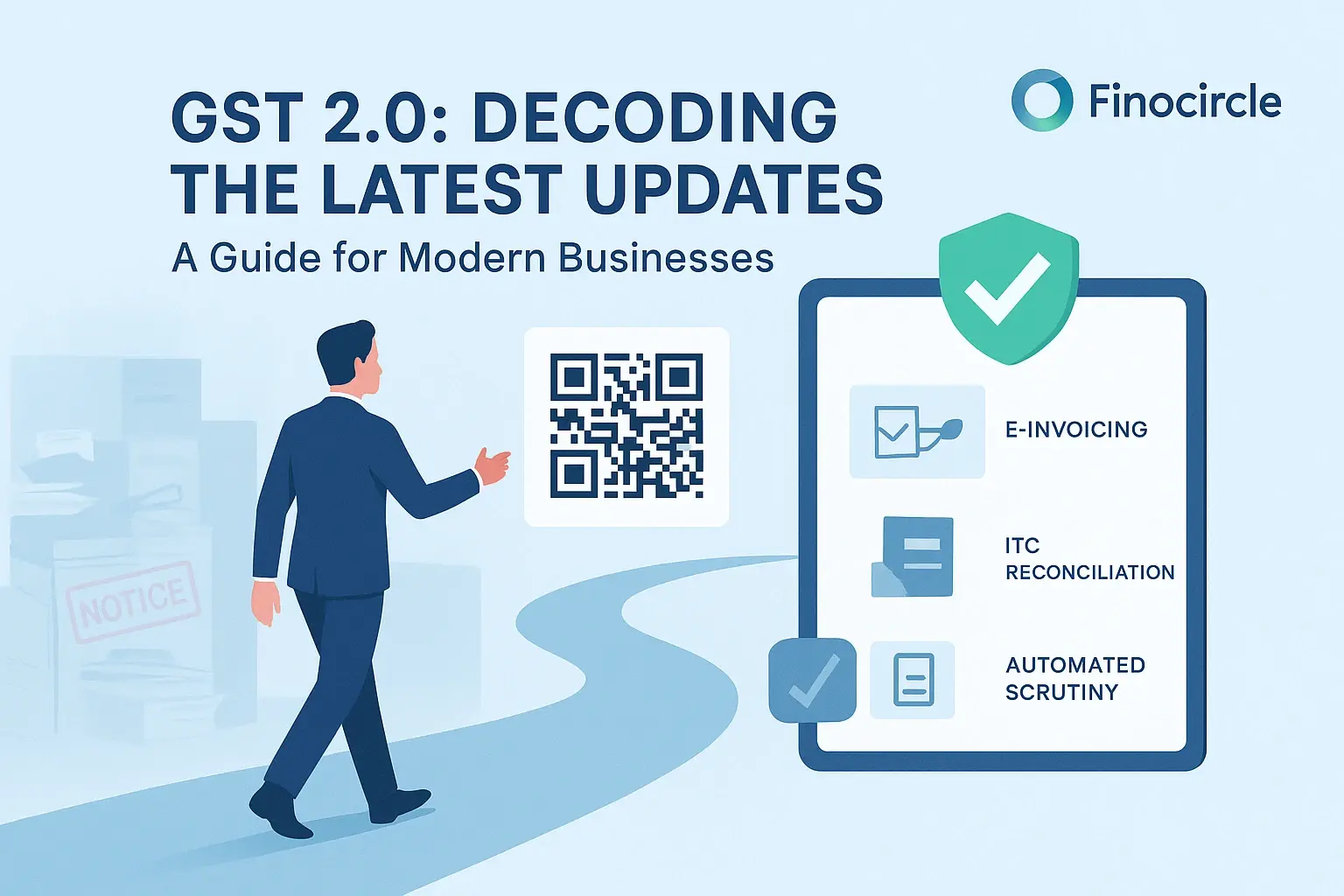 GST 2.0: DECODING THE LATEST UPDATES

A Guide for Modern Businesses

Finocircle

NOTICE

E-INVOICING

ITC RECONCILIATION

AUTOMATED SCRUTINY